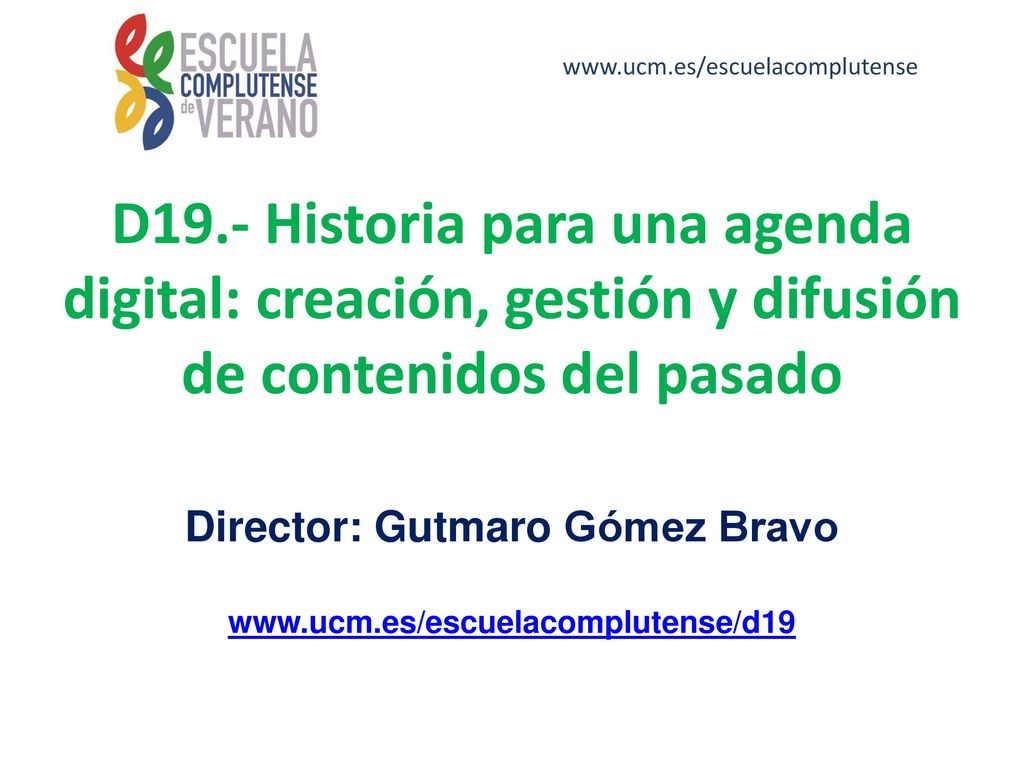 ESCUELA COMPLUTENSE de VERANO

www.ucm.es/escuelacomplutense

D19.- Historia para una agenda digital: creación, gestión y difusión de contenidos del pasado

Director: Gutmaro Gómez Bravo

www.ucm.es/escuelacomplutense/d19